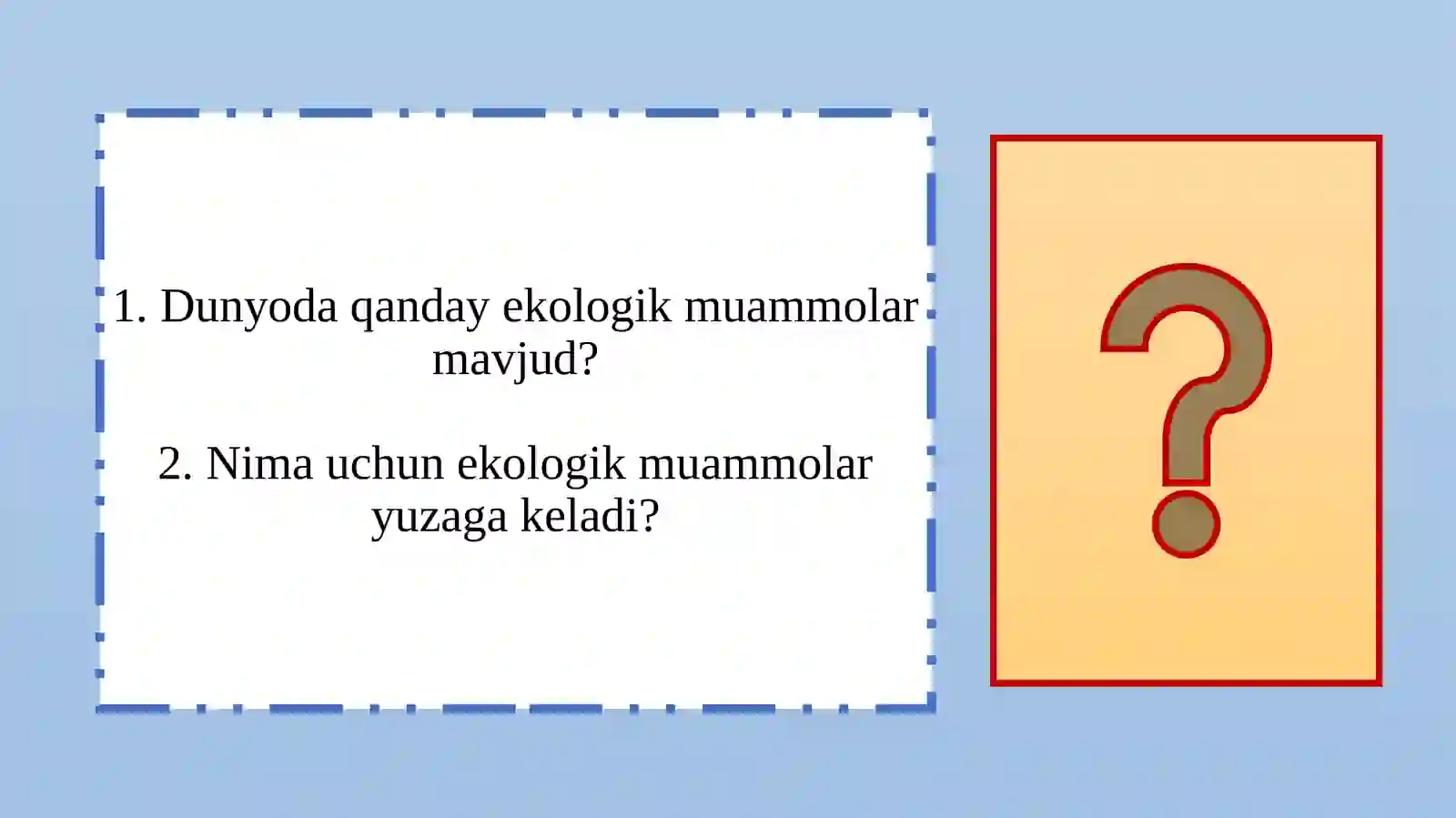 1. Dunyoda qanday ekologik muammolar mavjud?

2. Nima uchun ekologik muammolar yuzaga keladi?

?